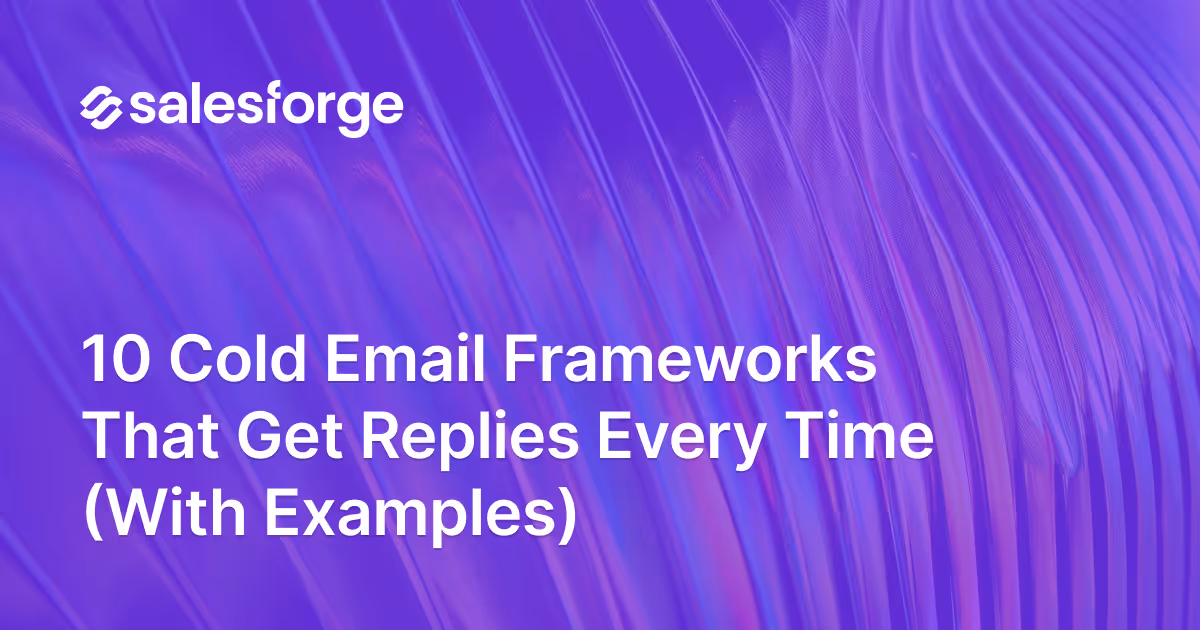 salesforge

10 Cold Email Frameworks That Get Replies Every Time (With Examples)